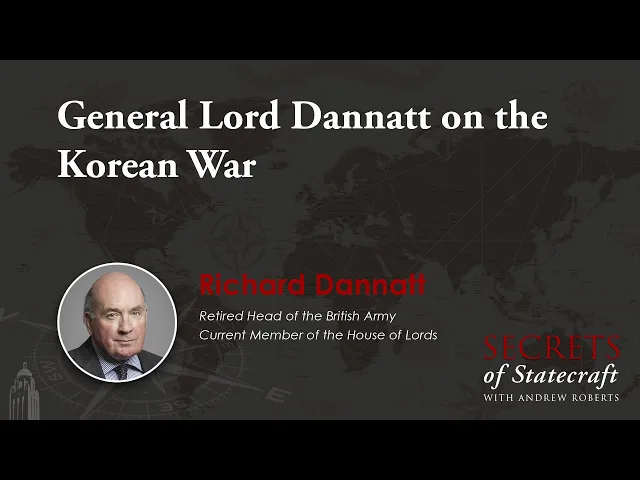 General Lord Dannatt on the Korean War

Richard Dannatt

Retired Head of the British Army
Current Member of the House of Lords

SECRETS
of Statecraft
WITH ANDREW ROBERTS